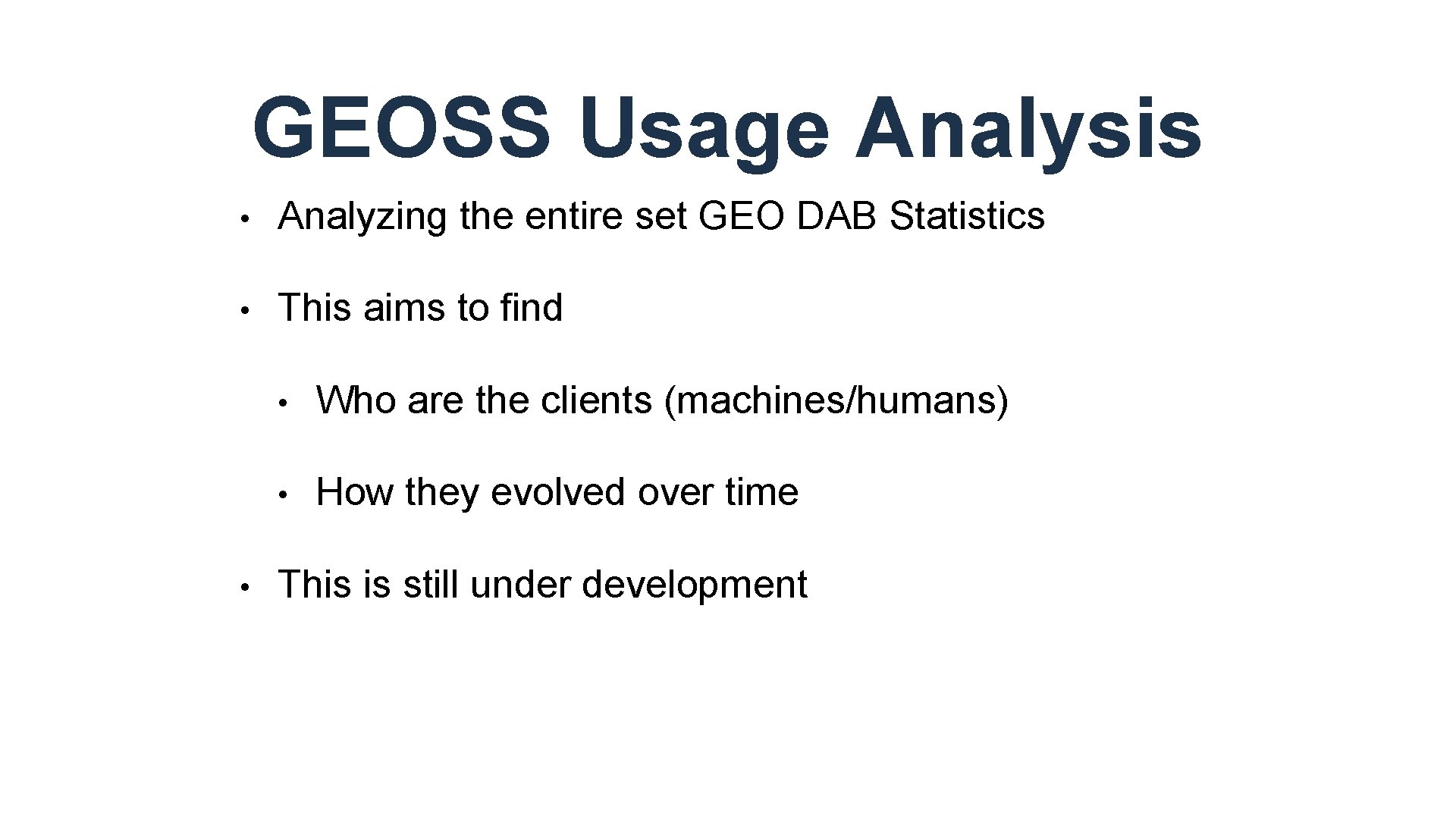 GEOSS Usage Analysis

• Analyzing the entire set GEO DAB Statistics

• This aims to find

• Who are the clients (machines/humans)

• How they evolved over time

• This is still under development